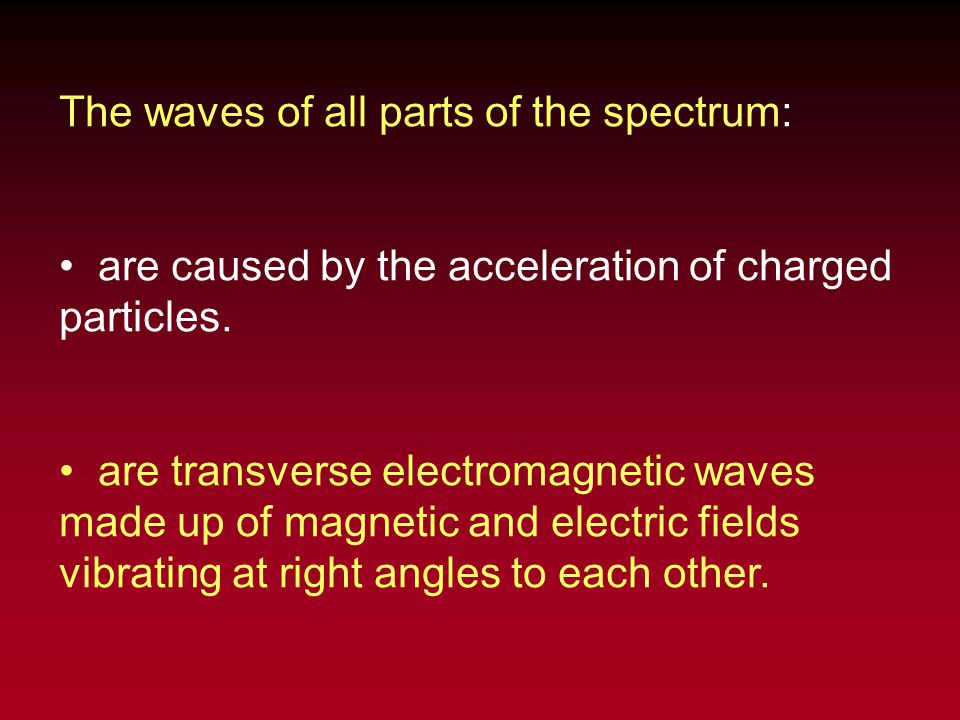 The waves of all parts of the spectrum:

• are caused by the acceleration of charged particles.

• are transverse electromagnetic waves made up of magnetic and electric fields vibrating at right angles to each other.